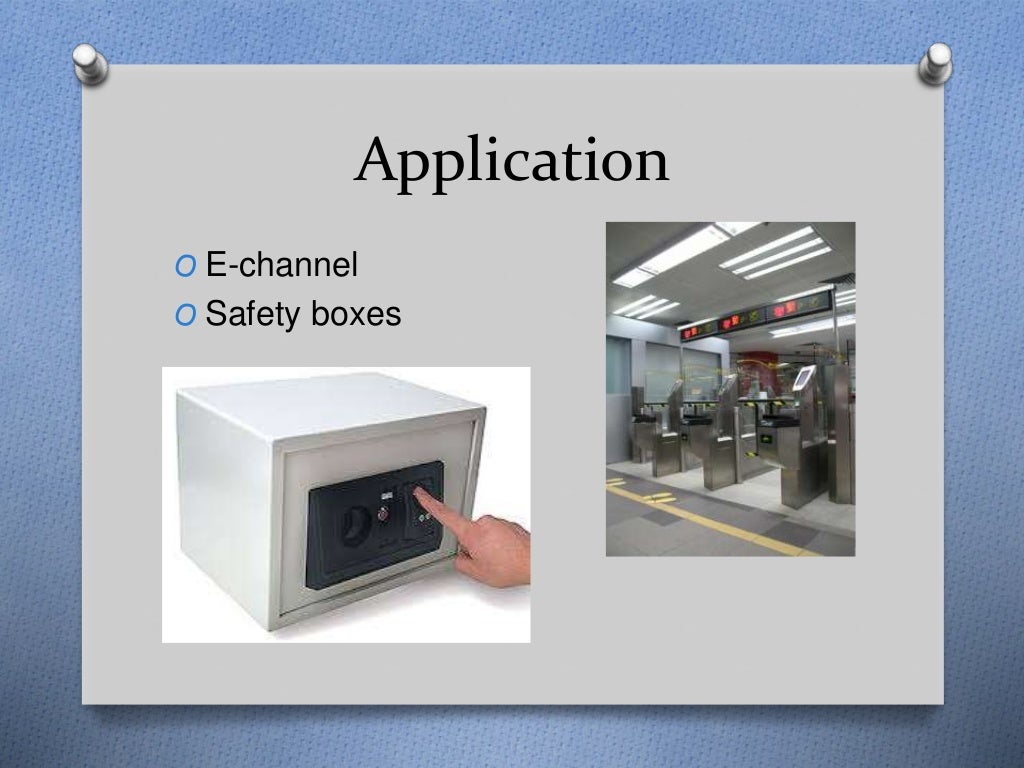 Application

O E-channel
O Safety boxes